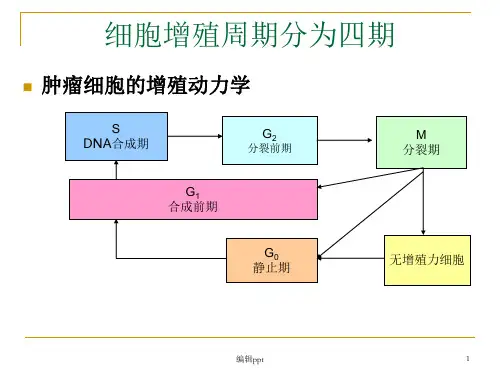 细胞增殖周期分为四期

肿瘤细胞的增殖动力学

S
DNA合成期

$G_2$
分裂前期

M
分裂期

$G_1$
合成前期

$G_0$
静止期

无增殖力细胞

编辑ppt

1